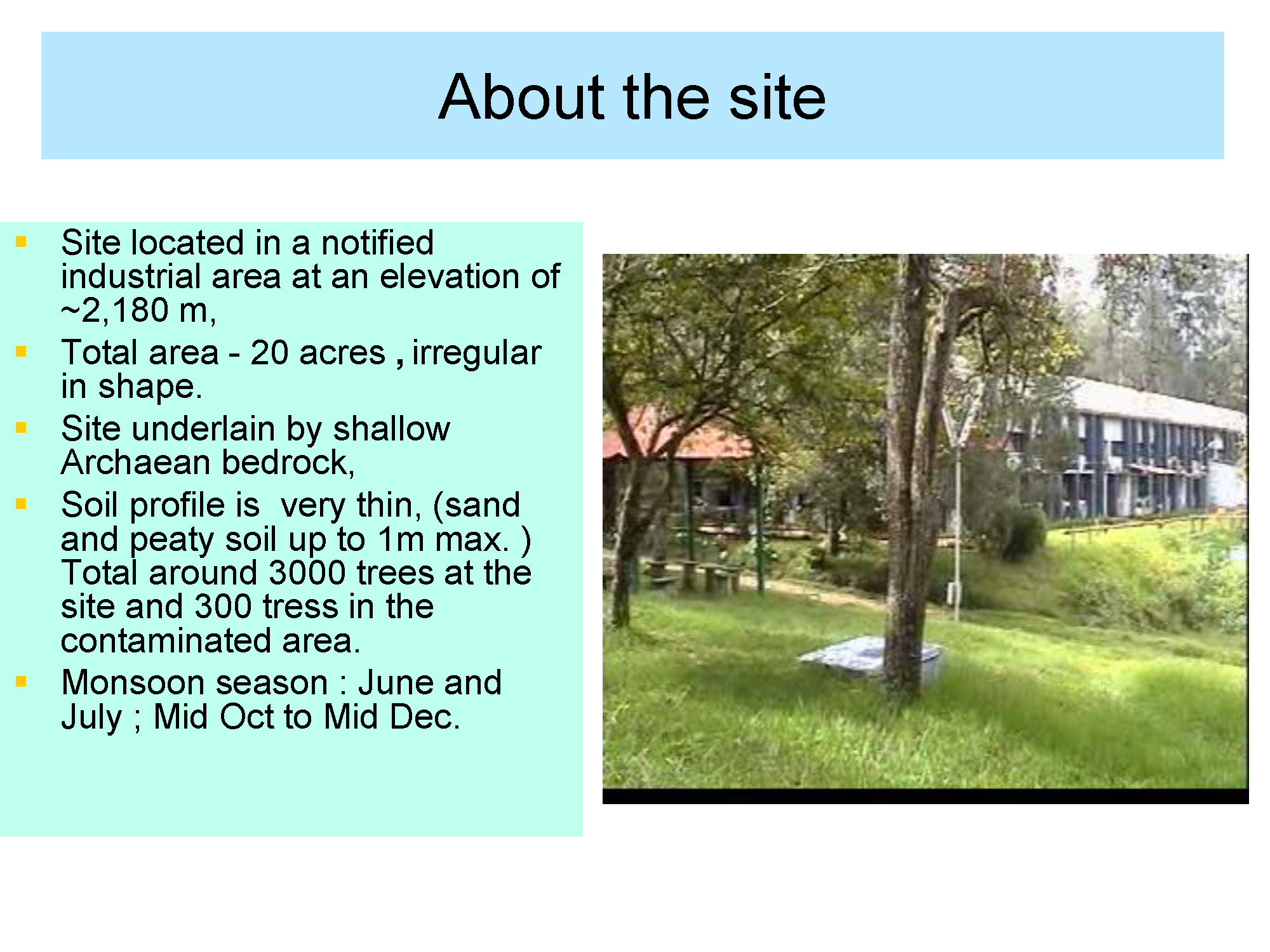 About the site

- Site located in a notified industrial area at an elevation of ~2,180 m,
- Total area - 20 acres , irregular in shape.
- Site underlain by shallow Archaean bedrock,
- Soil profile is very thin, (sand and peaty soil up to 1m max. ) Total around 3000 trees at the site and 300 tress in the contaminated area.
- Monsoon season : June and July ; Mid Oct to Mid Dec.